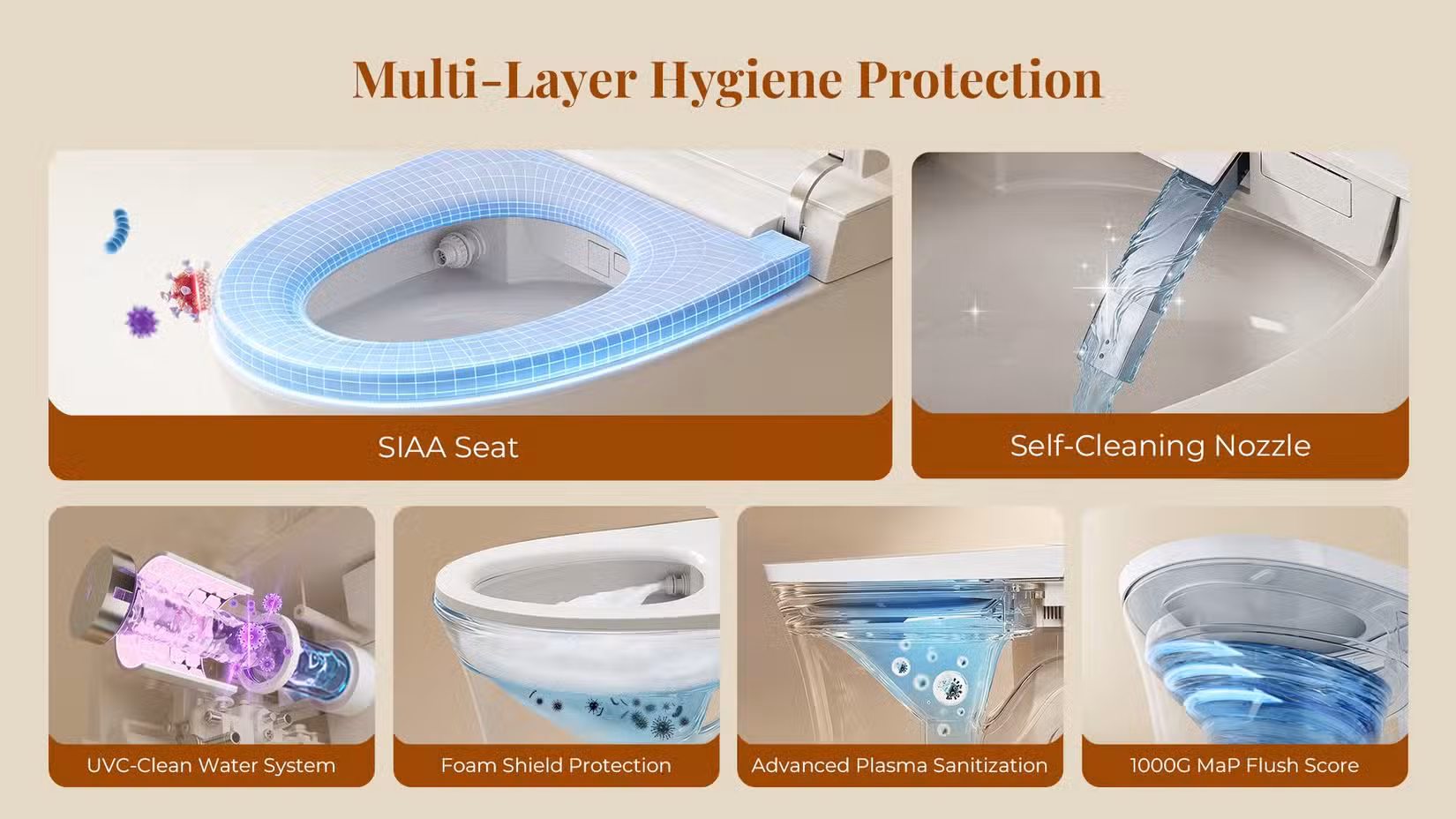 Multi-Layer Hygiene Protection

SIAA Seat

Self-Cleaning Nozzle

UVC-Clean Water System

Foam Shield Protection

Advanced Plasma Sanitization

1000G MaP Flush Score